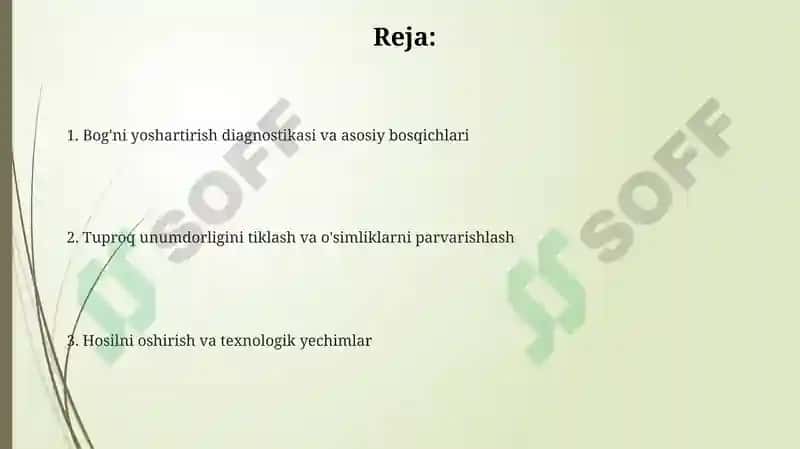 Reja:

1. Bog'ni yoshartirish diagnostikasi va asosiy bosqichlari

2. Tuproq unumdorligini tiklash va o'simliklarni parvarishlash

3. Hosilni oshirish va texnologik yechimlar

SOFF

SOFF